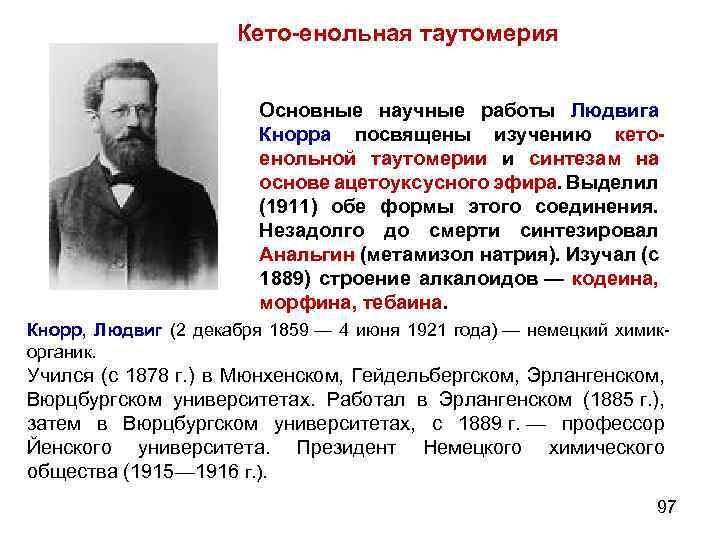 Кето-енольная таутомерия

Основные научные работы Людвига Кнорра посвящены изучению кето-енольной таутомерии и синтезам на основе ацетоуксусного эфира. Выделил (1911) обе формы этого соединения. Незадолго до смерти синтезировал Анальгин (метамизол натрия). Изучал (с 1889) строение алкалоидов — кодеина, морфина, тебаина.

Кнорр, Людвиг (2 декабря 1859 — 4 июня 1921 года) — немецкий химик-органик.

Учился (с 1878 г.) в Мюнхенском, Гейдельбергском, Эрлангенском, Вюрцбургском университетах. Работал в Эрлангенском (1885 г.), затем в Вюрцбургском университетах, с 1889 г. — профессор Йенского университета. Президент Немецкого химического общества (1915—1916 г.).

97